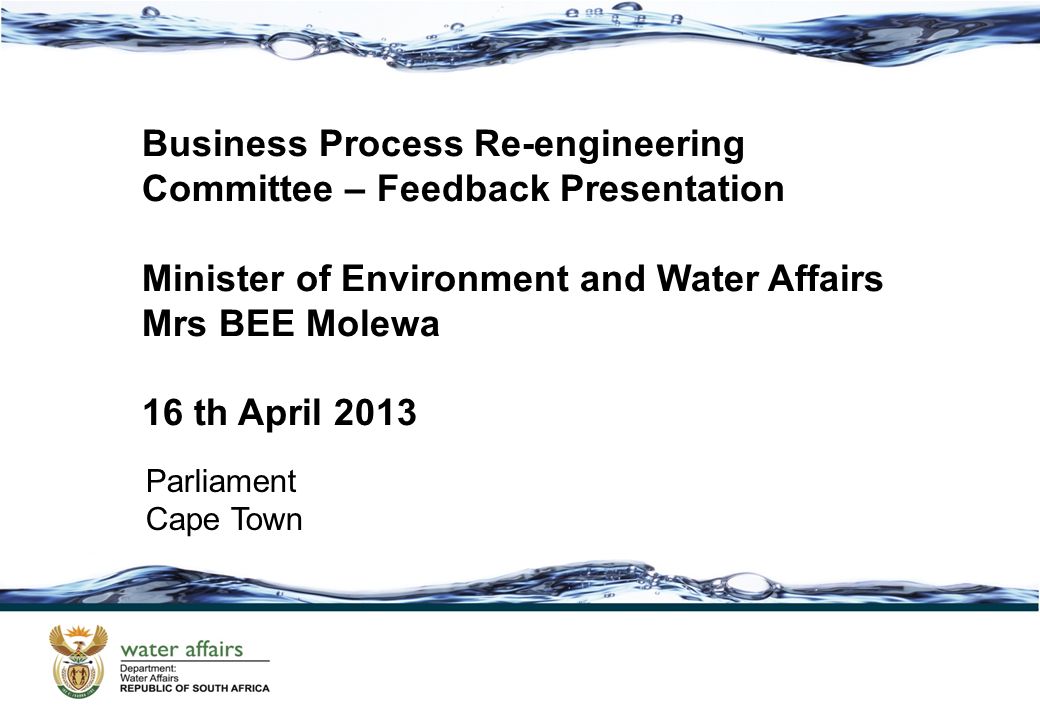 Business Process Re-engineering Committee – Feedback Presentation

Minister of Environment and Water Affairs
Mrs BEE Molewa

16 th April 2013

Parliament
Cape Town

water affairs
Department:
Water Affairs
REPUBLIC OF SOUTH AFRICA